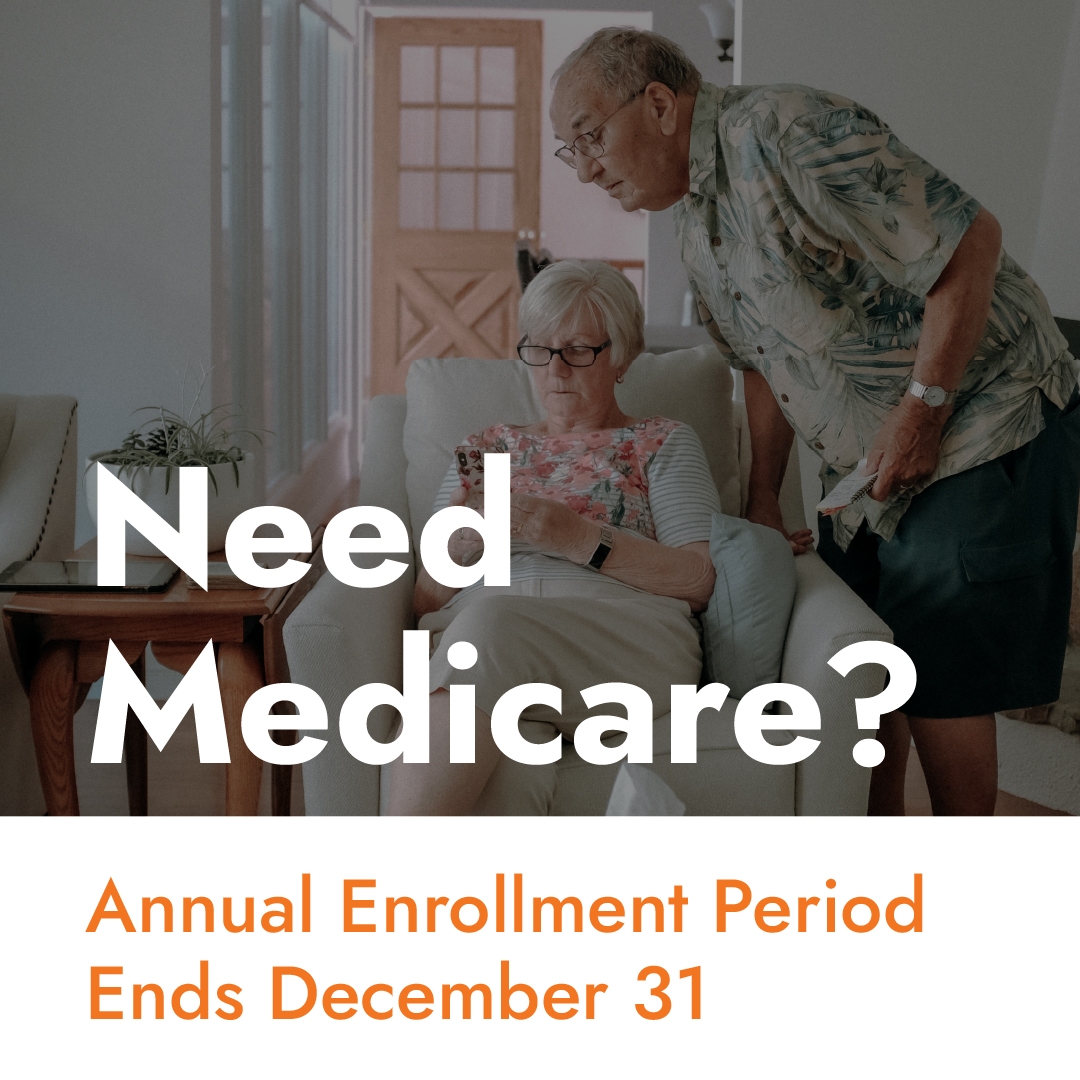 Need Medicare?

Annual Enrollment Period Ends December 31